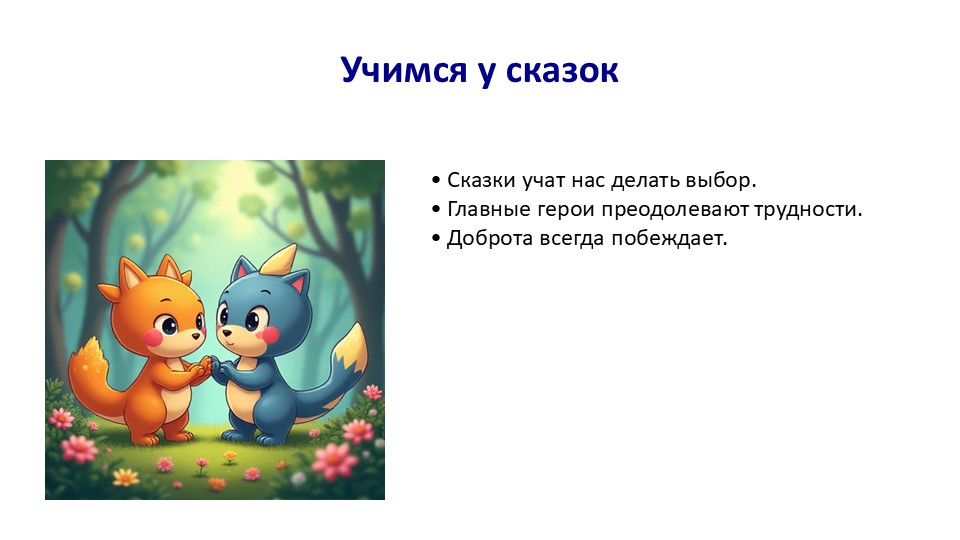 Учимся у сказок

• Сказки учат нас делать выбор.
• Главные герои преодолевают трудности.
• Доброта всегда побеждает.